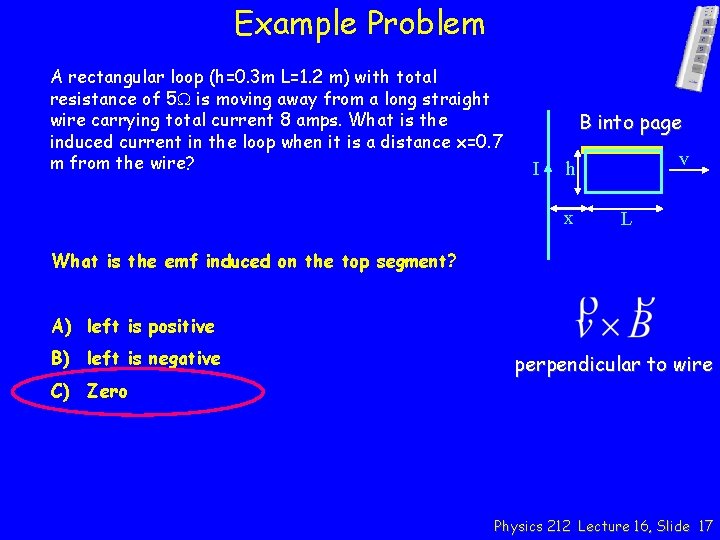 Example Problem

A rectangular loop (h=0.3m L=1.2 m) with total resistance of 5Ω is moving away from a long straight wire carrying total current 8 amps. What is the induced current in the loop when it is a distance x=0.7 m from the wire?

B into page

I

h

v

x

L

What is the emf induced on the top segment?

A) left is positive

B) left is negative

C) Zero

$\vec{v} \times \vec{B}$

perpendicular to wire

Physics 212 Lecture 16, Slide 17